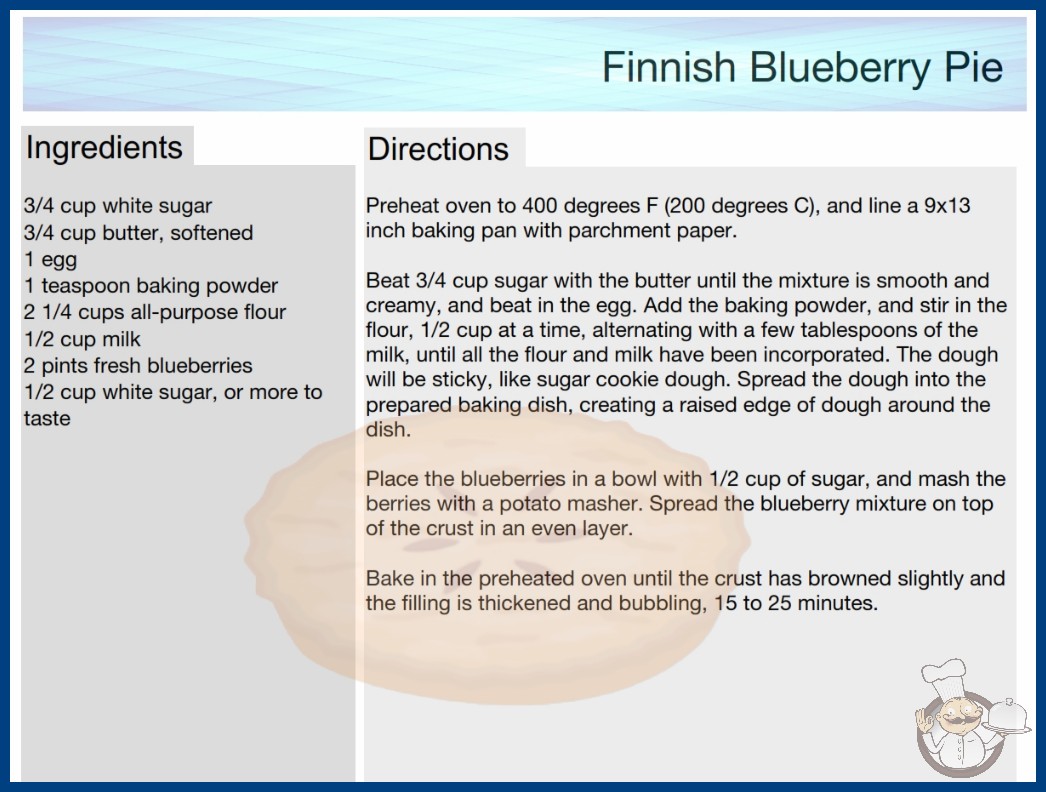 Finnish Blueberry Pie

Ingredients

3/4 cup white sugar
3/4 cup butter, softened
1 egg
1 teaspoon baking powder
2 1/4 cups all-purpose flour
1/2 cup milk
2 pints fresh blueberries
1/2 cup white sugar, or more to taste

Directions

Preheat oven to 400 degrees F (200 degrees C), and line a 9x13 inch baking pan with parchment paper.

Beat 3/4 cup sugar with the butter until the mixture is smooth and creamy, and beat in the egg. Add the baking powder, and stir in the flour, 1/2 cup at a time, alternating with a few tablespoons of the milk, until all the flour and milk have been incorporated. The dough will be sticky, like sugar cookie dough. Spread the dough into the prepared baking dish, creating a raised edge of dough around the dish.

Place the blueberries in a bowl with 1/2 cup of sugar, and mash the berries with a potato masher. Spread the blueberry mixture on top of the crust in an even layer.

Bake in the preheated oven until the crust has browned slightly and the filling is thickened and bubbling, 15 to 25 minutes.